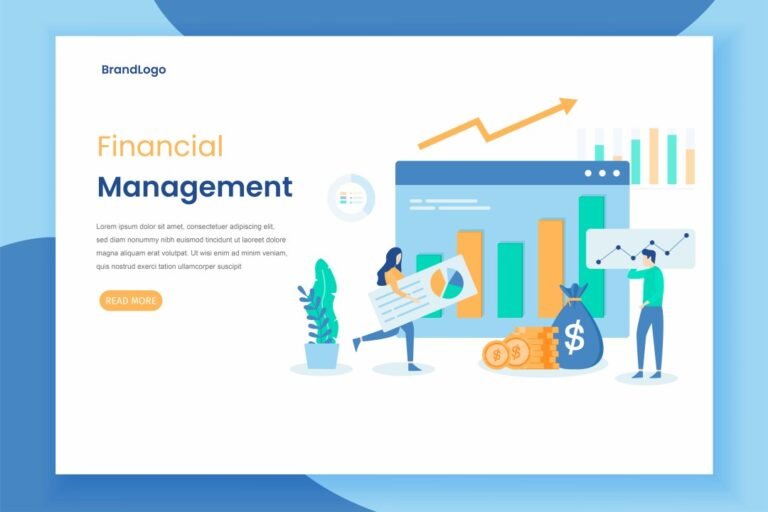 BrandLogo

Financial
Management

Lorem ipsum dolor sit amet, consectetuer adipiscing elit, sed diam nonummy nibh euismod tincidunt ut laoreet dolore magna aliquam erat volutpat. Ut wisi enim ad minim veniam, quis nostrud exerci tation ullamcorper suscipit

READ MORE

$

$

$